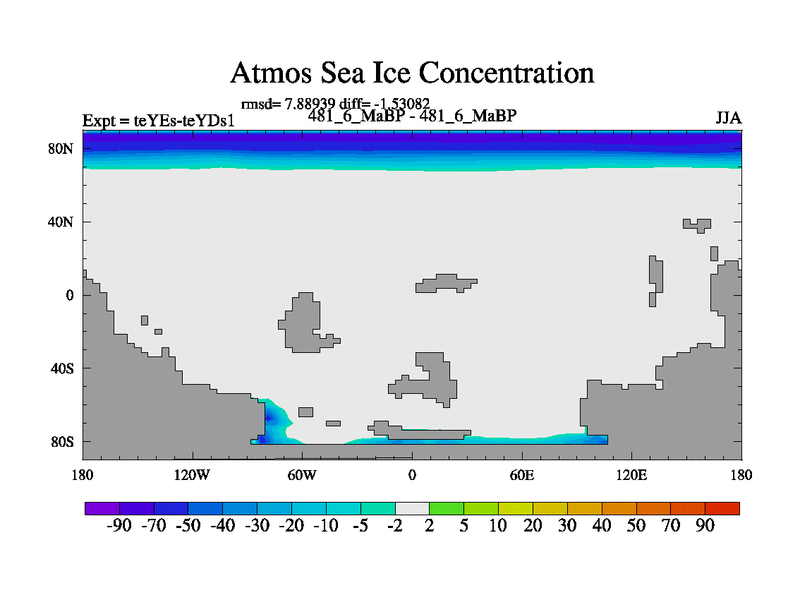 Atmos Sea Ice Concentration

rmsd= 7.88939 diff= -1.53082

Expt = teYEs-teYDs1

481_6_MaBP - 481_6_MaBP

JJA

80N

40N

0

40S

80S

180 120W 60W 0 60E 120E 180

-90 -70 -50 -40 -30 -20 -10 -5 -2 2 5 10 20 30 40 50 70 90